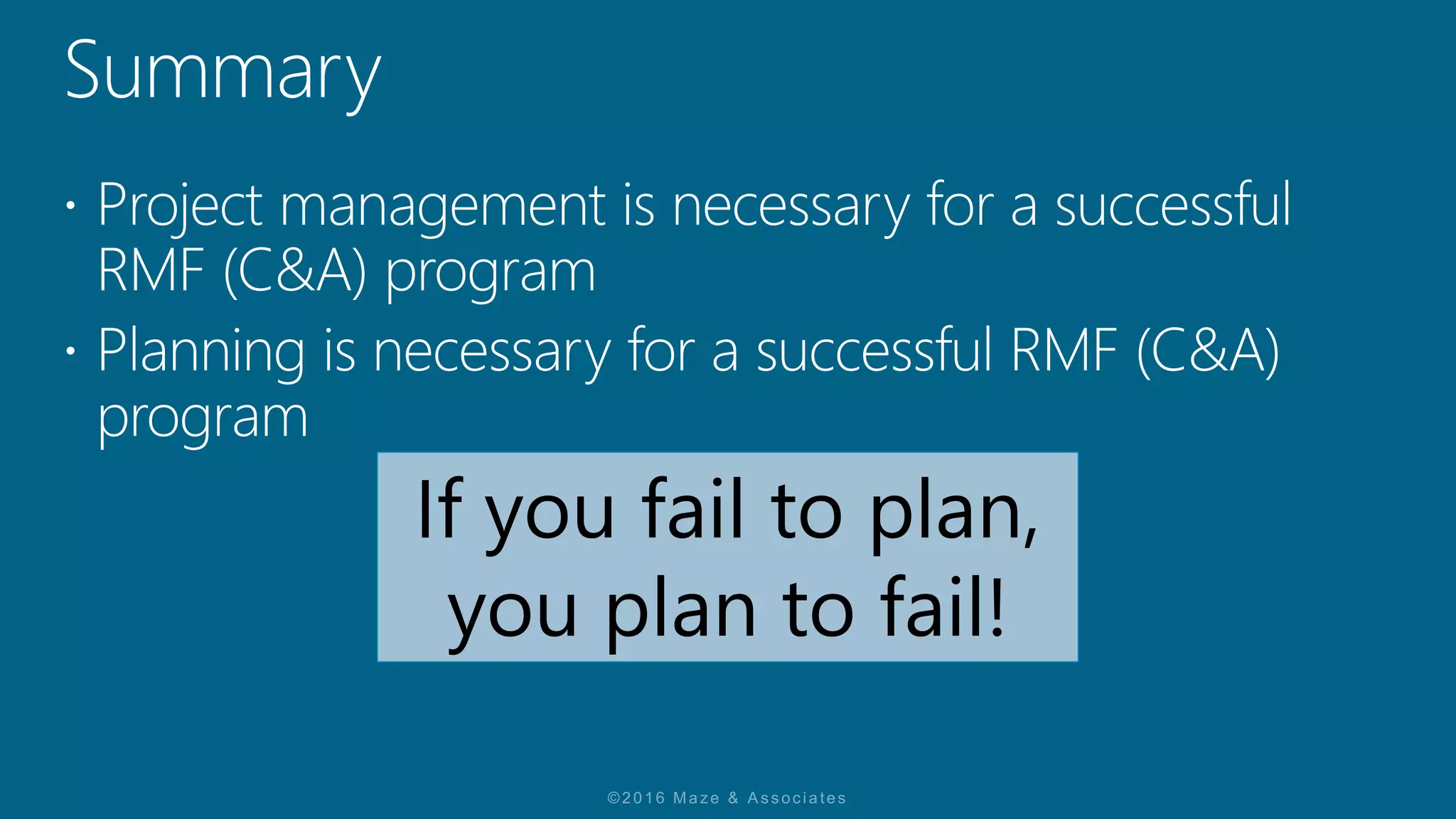 Summary

• Project management is necessary for a successful RMF (C&A) program
• Planning is necessary for a successful RMF (C&A) program

If you fail to plan, you plan to fail!

©2016 Maze & Associates